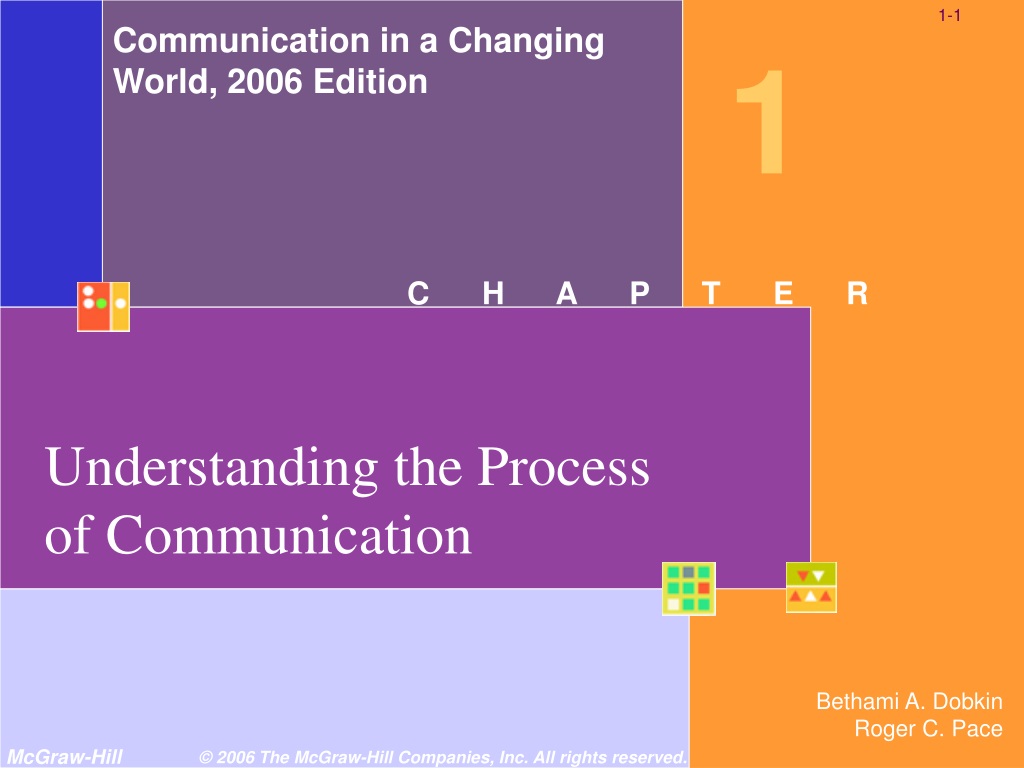 1-1

Communication in a Changing World, 2006 Edition

1

C H A P T E R

Understanding the Process of Communication

Bethami A. Dobkin
Roger C. Pace

McGraw-Hill

© 2006 The McGraw-Hill Companies, Inc. All rights reserved.